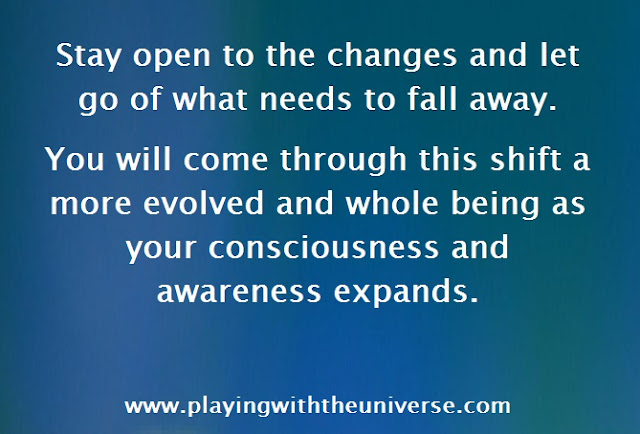 Stay open to the changes and let go of what needs to fall away.

You will come through this shift a more evolved and whole being as your consciousness and awareness expands.

www.playingwiththeuniverse.com